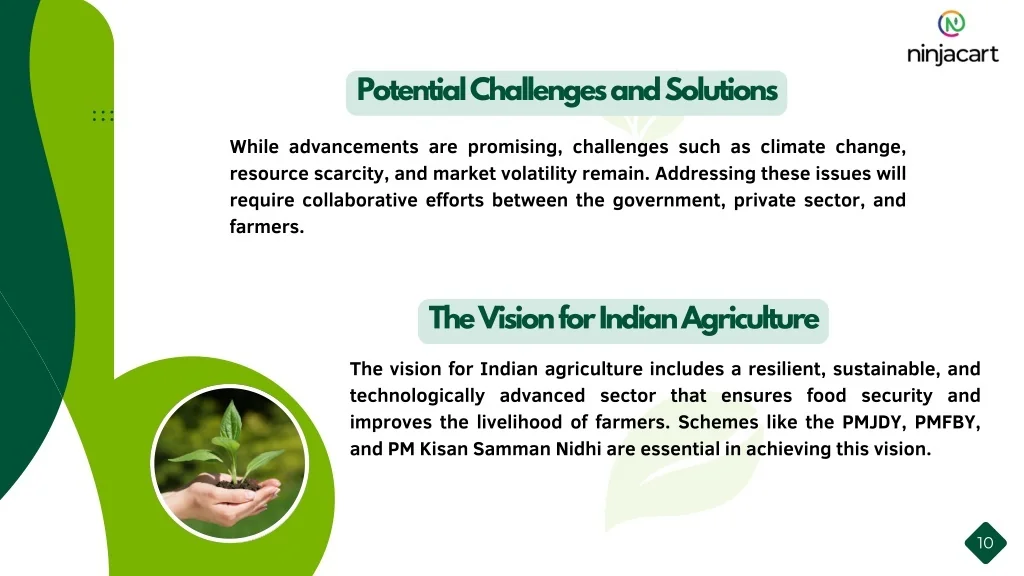 ninjacart

Potential Challenges and Solutions

While advancements are promising, challenges such as climate change, resource scarcity, and market volatility remain. Addressing these issues will require collaborative efforts between the government, private sector, and farmers.

The Vision for Indian Agriculture

The vision for Indian agriculture includes a resilient, sustainable, and technologically advanced sector that ensures food security and improves the livelihood of farmers. Schemes like the PMJDY, PMFBY, and PM Kisan Samman Nidhi are essential in achieving this vision.

10